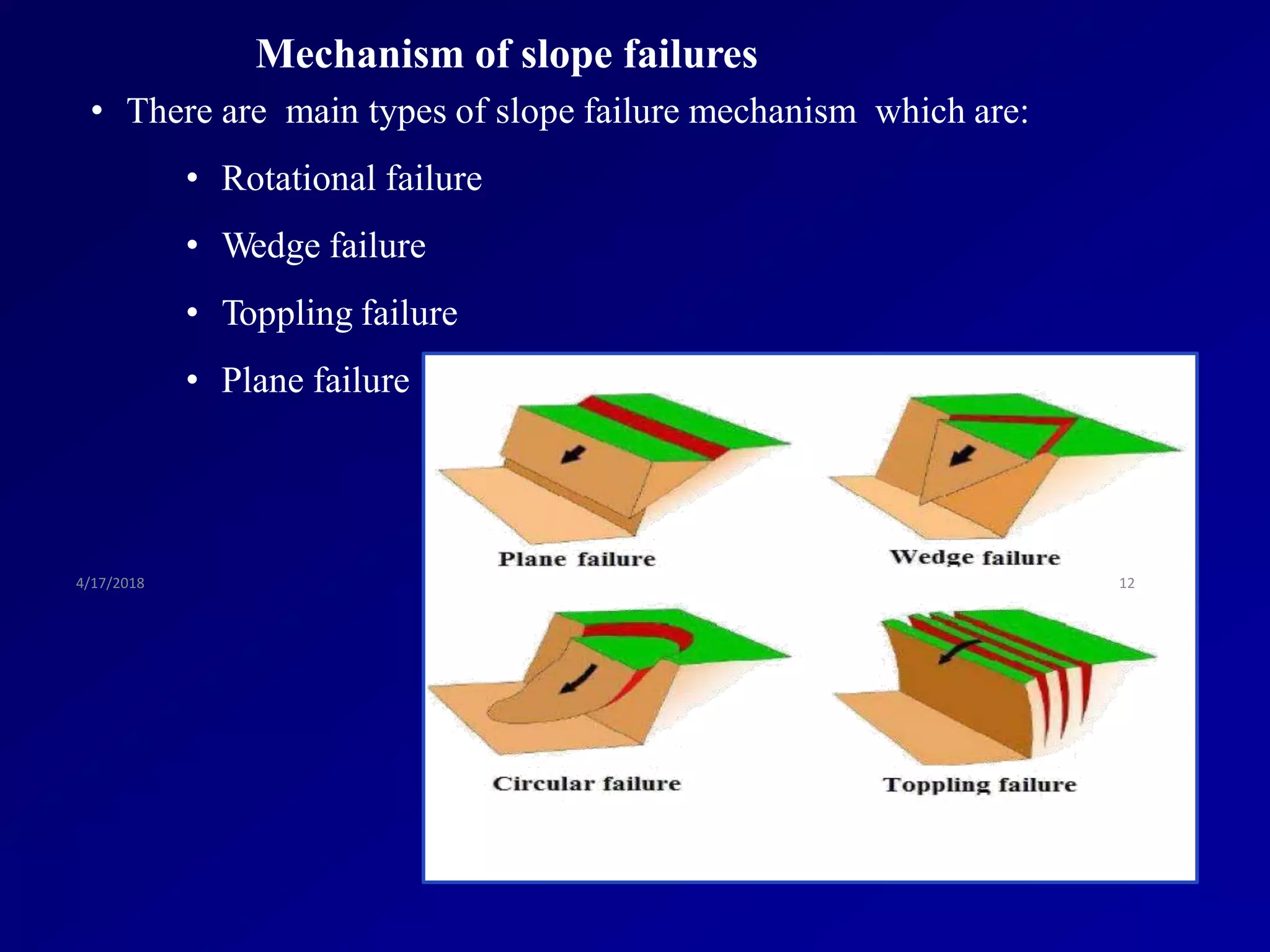 Mechanism of slope failures

• There are main types of slope failure mechanism which are:

• Rotational failure

• Wedge failure

• Toppling failure

• Plane failure

Plane failure

Wedge failure

Circular failure

Toppling failure

4/17/2018

12